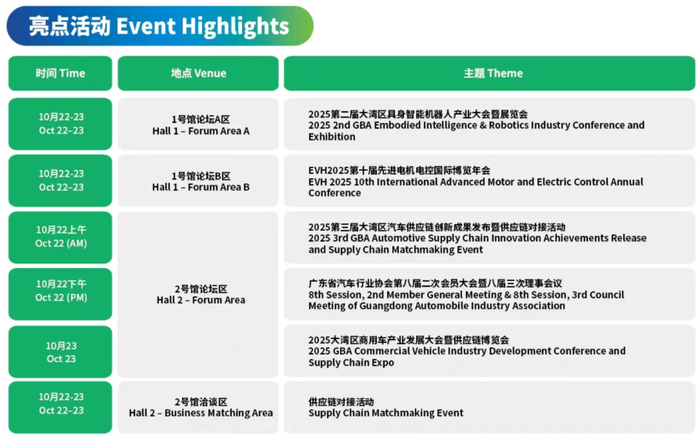 亮点活动 Event Highlights

| 时间 Time | 地点 Venue | 主题 Theme |
|---|---|---|
| 10月22-23 Oct 22–23 | 1号馆论坛A区 Hall 1 – Forum Area A | 2025第二届大湾区具身智能机器人产业大会暨展览会 2025 2nd GBA Embodied Intelligence & Robotics Industry Conference and Exhibition |
| 10月22-23 Oct 22–23 | 1号馆论坛B区 Hall 1 – Forum Area B | EVH2025第十届先进电机电控国际博览年会 EVH 2025 10th International Advanced Motor and Electric Control Annual Conference |
| 10月22上午 Oct 22 (AM) | 2号馆论坛区 Hall 2 – Forum Area | 2025第三届大湾区汽车供应链创新成果发布暨供应链对接活动 2025 3rd GBA Automotive Supply Chain Innovation Achievements Release and Supply Chain Matchmaking Event |
| 10月22下午 Oct 22 (PM) | 2号馆论坛区 Hall 2 – Forum Area | 广东省汽车行业协会第八届二次会员大会暨八届三次理事会议 8th Session, 2nd Member General Meeting & 8th Session, 3rd Council Meeting of Guangdong Automobile Industry Association |
| 10月23 Oct 23 | 2号馆论坛区 Hall 2 – Forum Area | 2025大湾区商用车产业发展大会暨供应链博览会 2025 GBA Commercial Vehicle Industry Development Conference and Supply Chain Expo |
| 10月22-23 Oct 22–23 | 2号馆洽谈区 Hall 2 – Business Matching Area | 供应链对接活动 Supply Chain Matchmaking Event |